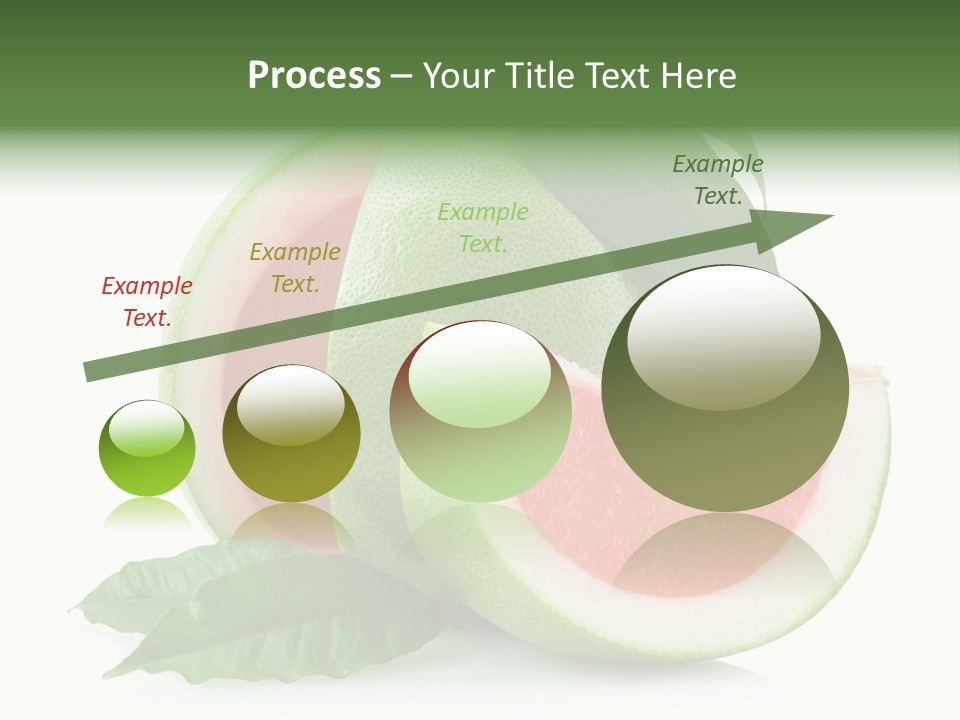 Process – Your Title Text Here

Example Text.

Example Text.

Example Text.

Example Text.